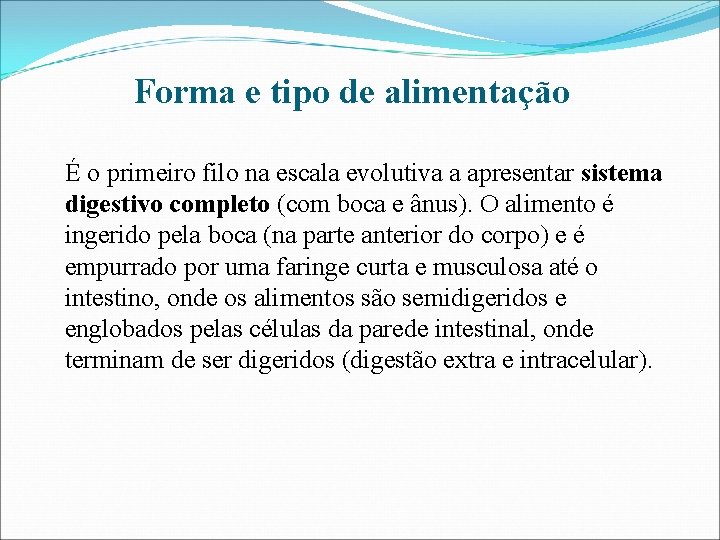 Forma e tipo de alimentação

É o primeiro filo na escala evolutiva a apresentar sistema digestivo completo (com boca e ânus). O alimento é ingerido pela boca (na parte anterior do corpo) e é empurrado por uma faringe curta e musculosa até o intestino, onde os alimentos são semidigeridos e englobados pelas células da parede intestinal, onde terminam de ser digeridos (digestão extra e intracelular).